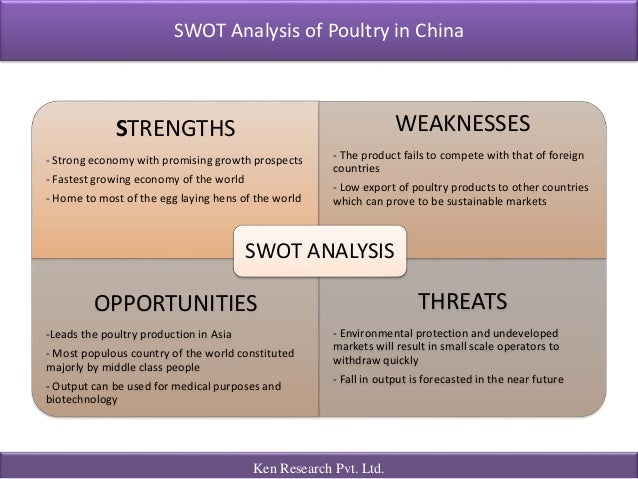 SWOT Analysis of Poultry in China

STRENGTHS

- Strong economy with promising growth prospects

- Fastest growing economy of the world

- Home to most of the egg laying hens of the world

WEAKNESSES

- The product fails to compete with that of foreign countries

- Low export of poultry products to other countries which can prove to be sustainable markets

SWOT ANALYSIS

OPPORTUNITIES

-Leads the poultry production in Asia

- Most populous country of the world constituted majorly by middle class people

- Output can be used for medical purposes and biotechnology

THREATS

- Environmental protection and undeveloped markets will result in small scale operators to withdraw quickly

- Fall in output is forecasted in the near future

Ken Research Pvt. Ltd.